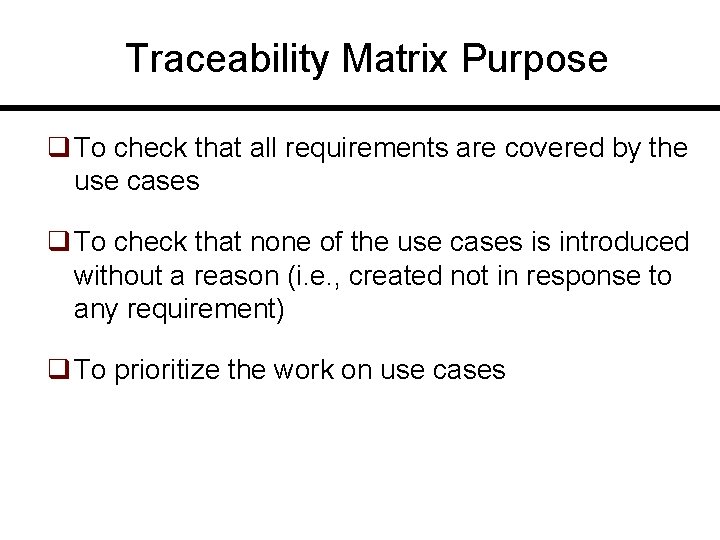 Traceability Matrix Purpose

❑ To check that all requirements are covered by the use cases

❑ To check that none of the use cases is introduced without a reason (i.e., created not in response to any requirement)

❑ To prioritize the work on use cases